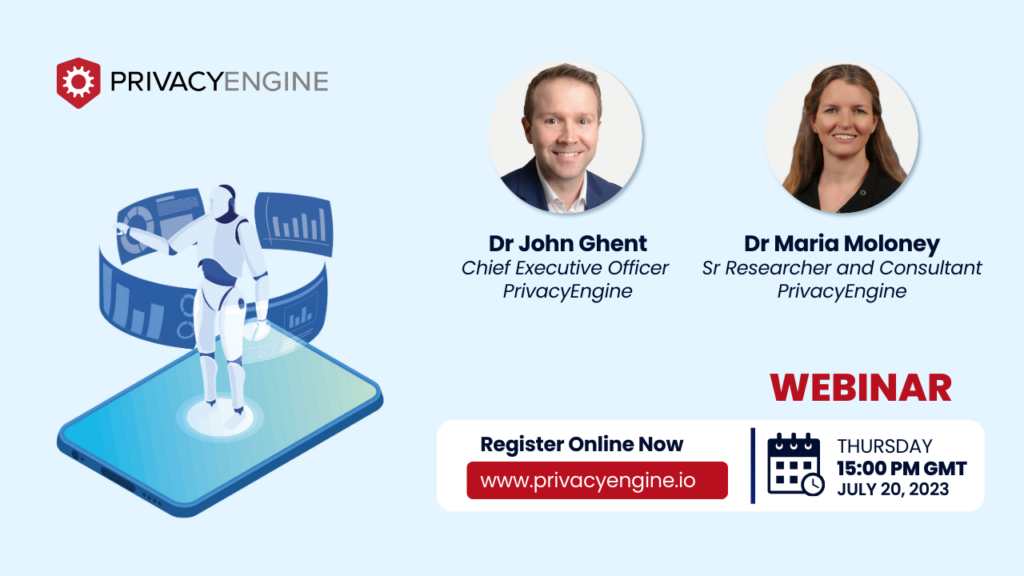 PRIVACYENGINE

Dr John Ghent
Chief Executive Officer
PrivacyEngine

Dr Maria Moloney
Sr Researcher and Consultant
PrivacyEngine

WEBINAR

Register Online Now
www.privacyengine.io

THURSDAY
15:00 PM GMT
JULY 20, 2023